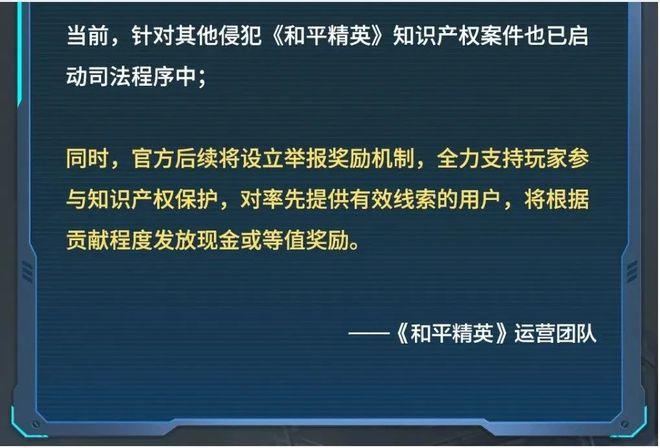 当前，针对其他侵犯《和平精英》知识产权案件也已启动司法程序中；

同时，官方后续将设立举报奖励机制，全力支持玩家参与知识产权保护，对率先提供有效线索的用户，将根据贡献程度发放现金或等值奖励。

——《和平精英》运营团队